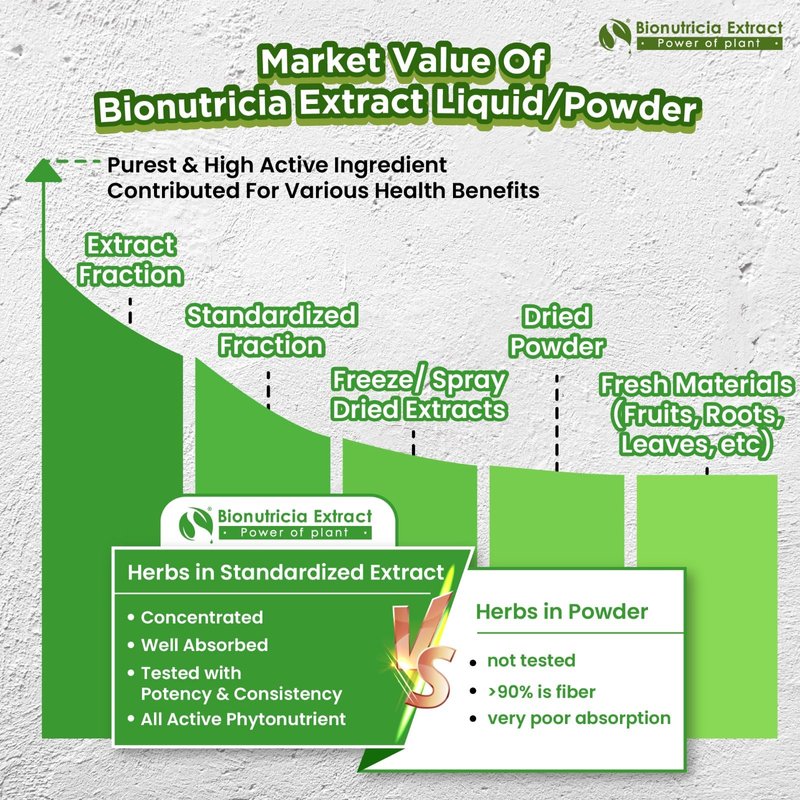 Bionutricia Extract
Power of plant

Market Value Of
Bionutricia Extract Liquid/Powder

Purest & High Active Ingredient
Contributed For Various Health Benefits

Extract Fraction

Standardized Fraction

Freeze/ Spray Dried Extracts

Dried Powder

Fresh Materials (Fruits, Roots, Leaves, etc)

Bionutricia Extract
Power of plant

Herbs in Standardized Extract
• Concentrated
• Well Absorbed
• Tested with Potency & Consistency
• All Active Phytonutrient

VS

Herbs in Powder
• not tested
• >90% is fiber
• very poor absorption